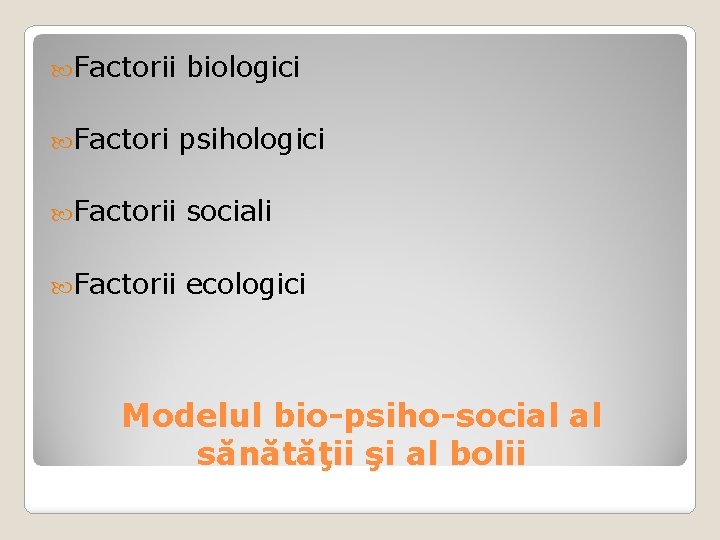 Factorii biologici

Factori psihologici

Factorii sociali

Factorii ecologici

Modelul bio-psiho-social al sănătăţii şi al bolii